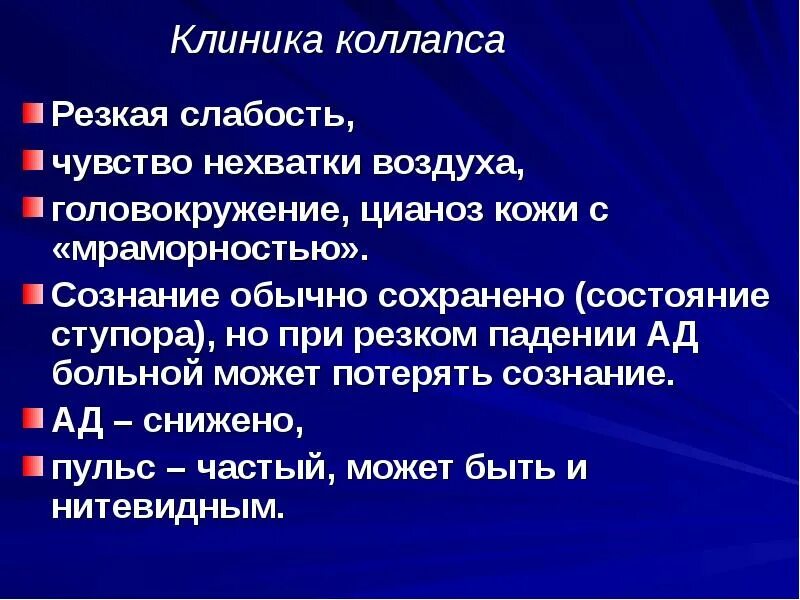 Клиника коллапса

Резкая слабость,

чувство нехватки воздуха,

головокружение, цианоз кожи с «мраморностью».

Сознание обычно сохранено (состояние ступора), но при резком падении АД больной может потерять сознание.

АД – снижено,

пульс – частый, может быть и нитевидным.